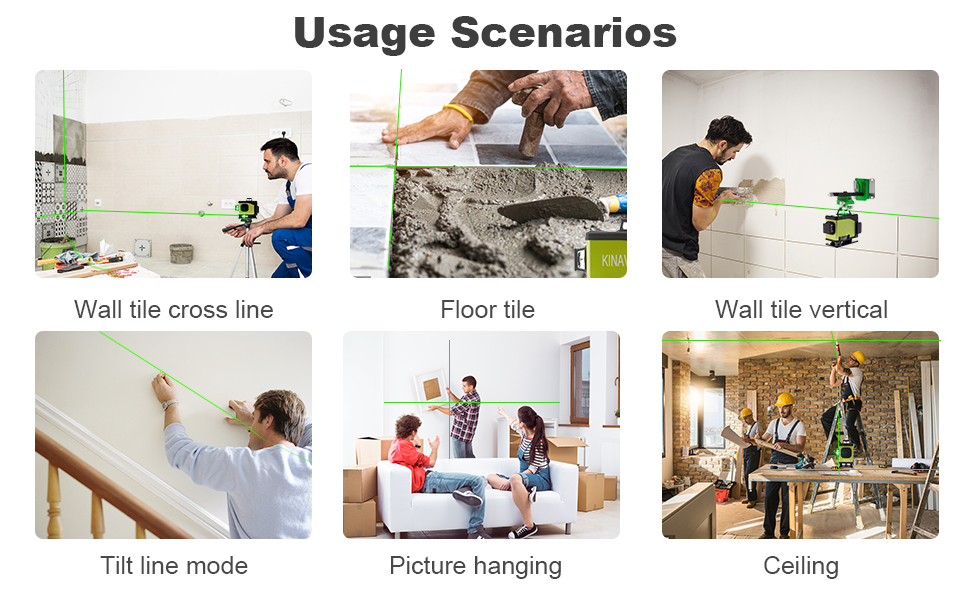 Usage Scenarios

KINAV

Wall tile cross line

Floor tile

Wall tile vertical

Tilt line mode

Picture hanging

Ceiling